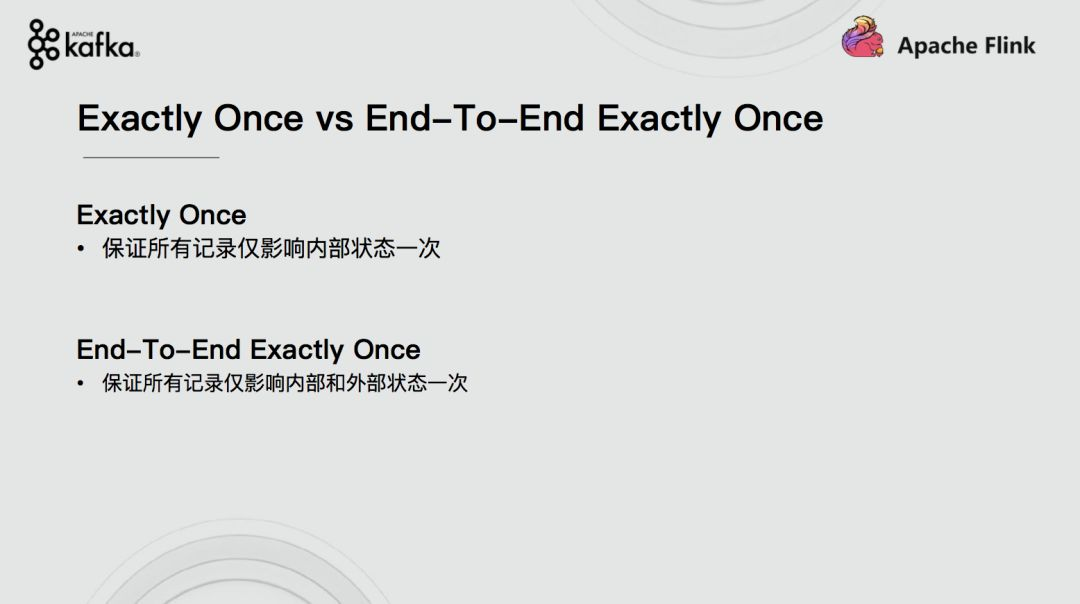 APACHE kafka

Apache Flink

Exactly Once vs End-To-End Exactly Once

Exactly Once
• 保证所有记录仅影响内部状态一次

End-To-End Exactly Once
• 保证所有记录仅影响内部和外部状态一次